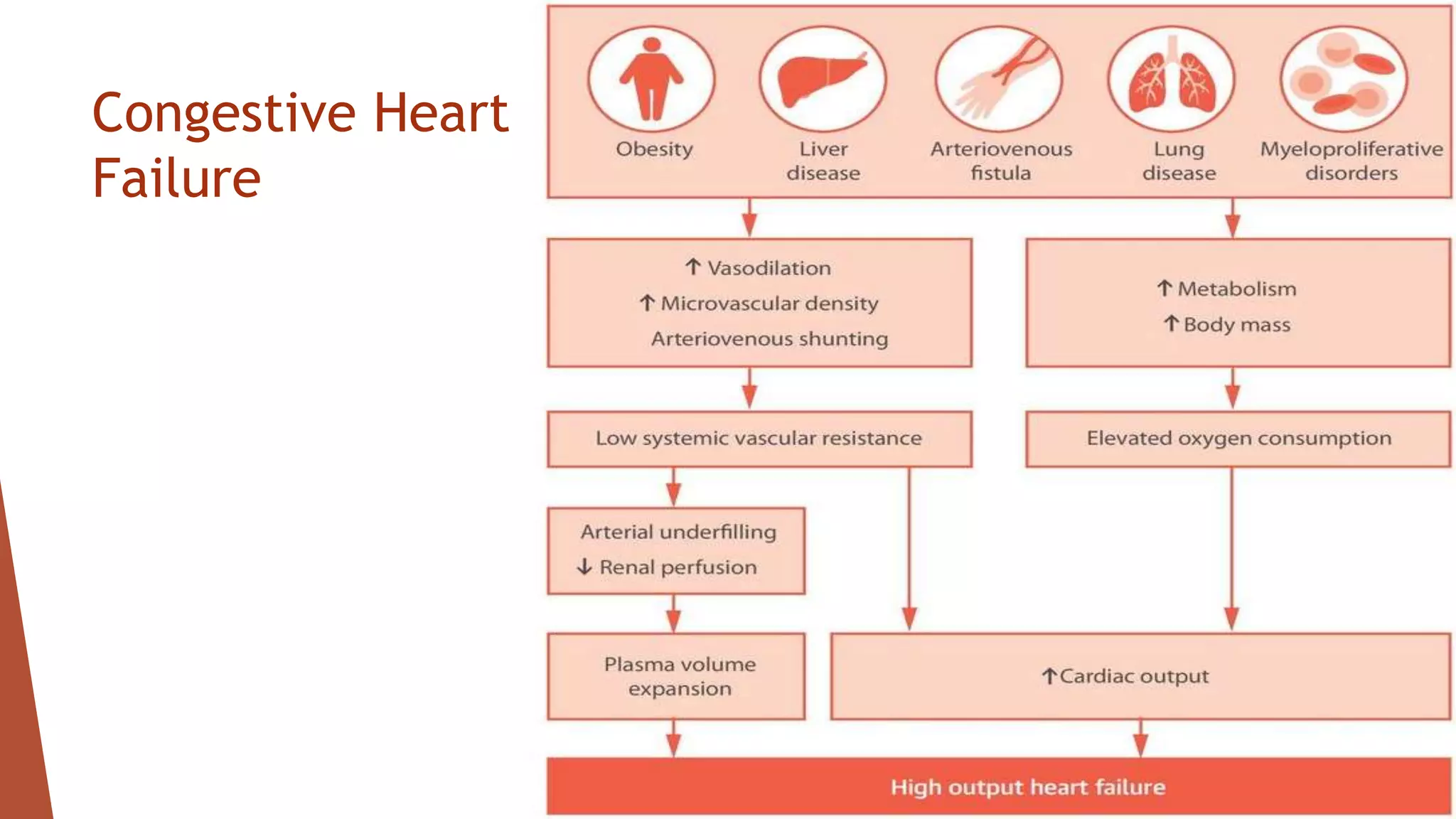 Congestive Heart Failure

Obesity

Liver disease

Arteriovenous fistula

Lung disease

Myeloproliferative disorders

↑ Vasodilation
↑ Microvascular density
Arteriovenous shunting

↑ Metabolism
↑ Body mass

Low systemic vascular resistance

Elevated oxygen consumption

Arterial underfilling
↓ Renal perfusion

Plasma volume expansion

↑ Cardiac output

High output heart failure